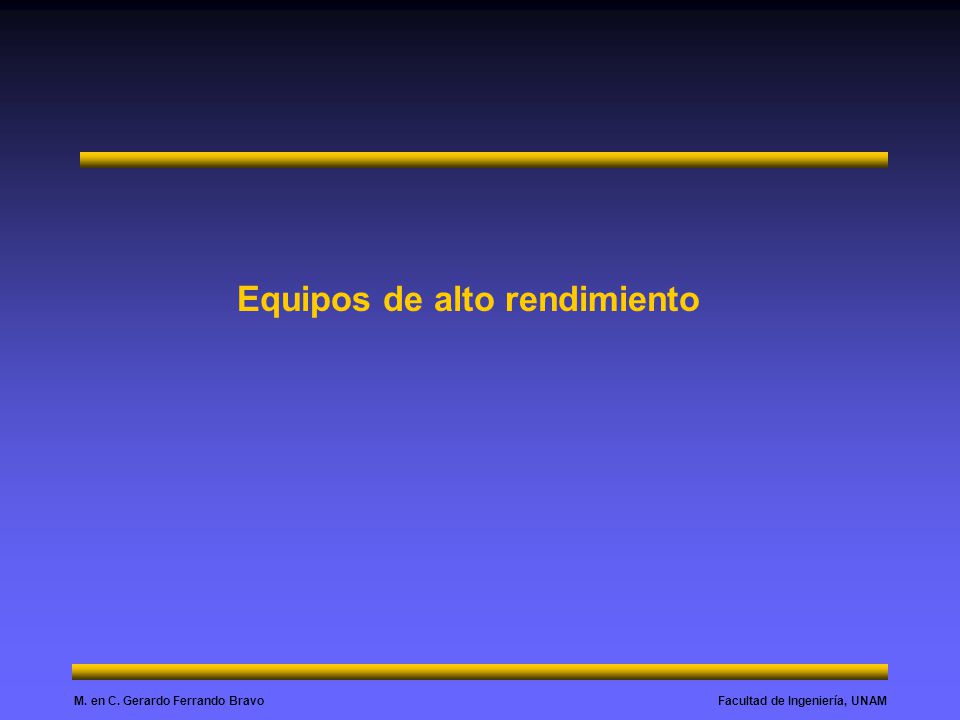 Equipos de alto rendimiento

M. en C. Gerardo Ferrando Bravo

Facultad de Ingeniería, UNAM